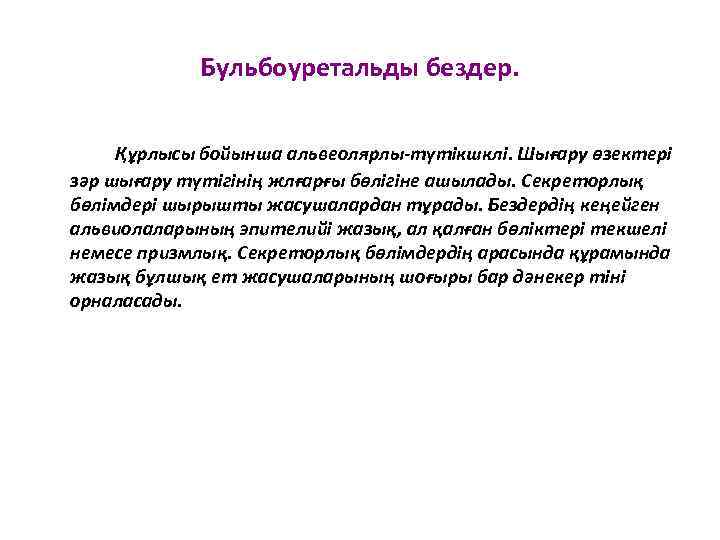 Бульбоуретальды бездер.

Құрлысы бойынша альвеолярлы-түтікшклі. Шығару өзектері зәр шығару түтігінің жлғарғы бөлігіне ашылады. Секреторлық бөлімдері шырышты жасушалардан тұрады. Бездердің кеңейген альвиолаларының эпителийі жазық, ал қалған бөліктері текшелі немесе призмлық. Секреторлық бөлімдердің арасында құрамында жазық бұлшық ет жасушаларының шоғыры бар дәнекер тіні орналасады.